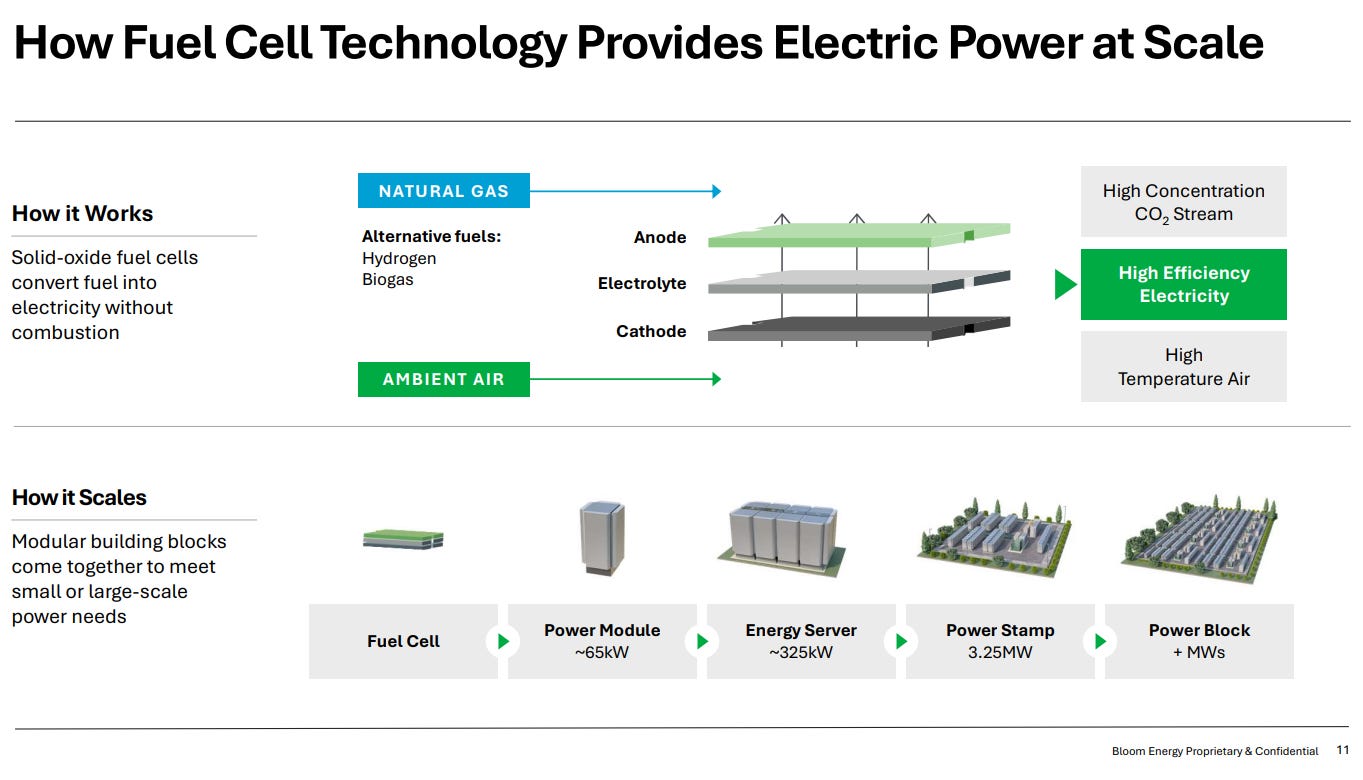 How Fuel Cell Technology Provides Electric Power at Scale

How it Works

Solid-oxide fuel cells convert fuel into electricity without combustion

NATURAL GAS

Alternative fuels:
Hydrogen
Biogas

Anode

Electrolyte

Cathode

AMBIENT AIR

High Concentration $CO_2$ Stream

High Efficiency Electricity

High Temperature Air

How it Scales

Modular building blocks come together to meet small or large-scale power needs

Fuel Cell

Power Module
~65kW

Energy Server
~325kW

Power Stamp
3.25MW

Power Block
+ MWs

Bloom Energy Proprietary & Confidential 11